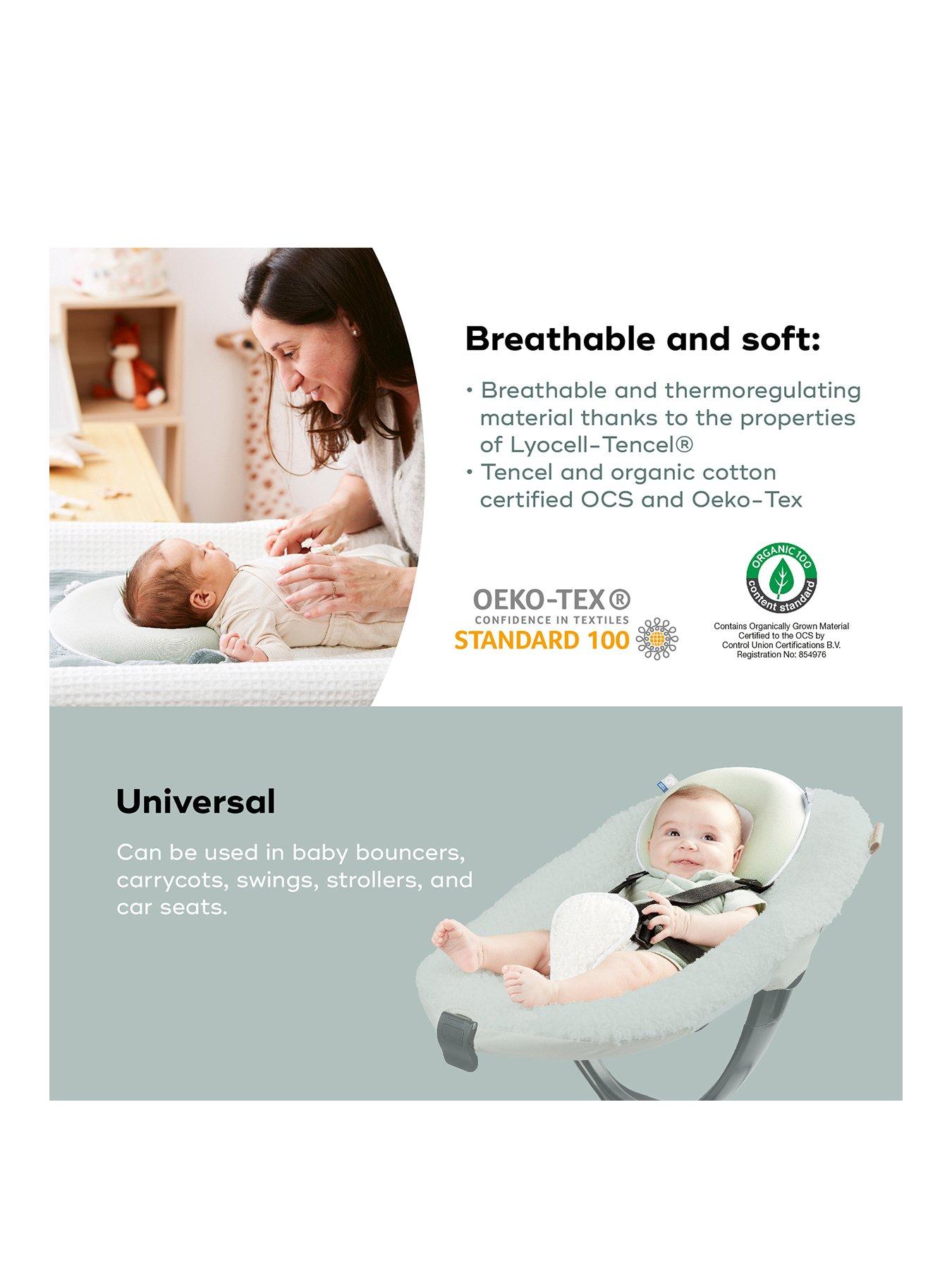 Breathable and soft:

• Breathable and thermoregulating material thanks to the properties of Lyocell-Tencel®
• Tencel and organic cotton certified OCS and Oeko-Tex

OEKO-TEX®
CONFIDENCE IN TEXTILES
STANDARD 100

ORGANIC 100
content standard

Contains Organically Grown Material
Certified to the OCS by
Control Union Certifications B.V.
Registration No: 854976

Universal

Can be used in baby bouncers, carrycots, swings, strollers, and car seats.